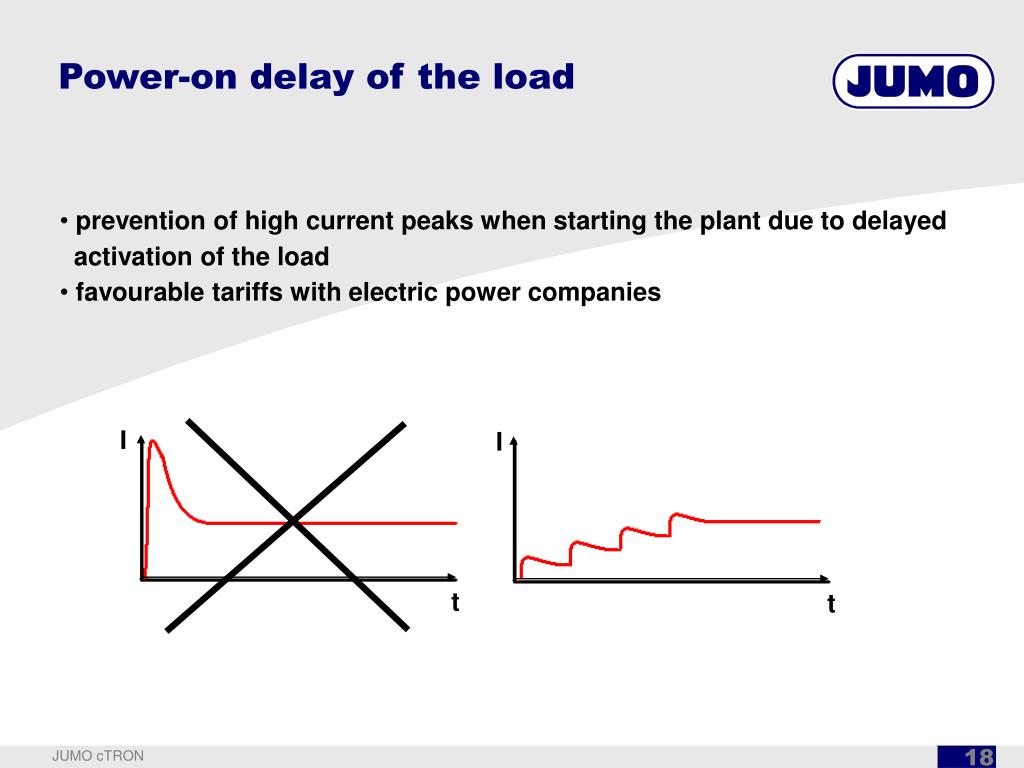 Power-on delay of the load

JUMO

• prevention of high current peaks when starting the plant due to delayed activation of the load
• favourable tariffs with electric power companies

I

t

I

t

JUMO cTRON

18